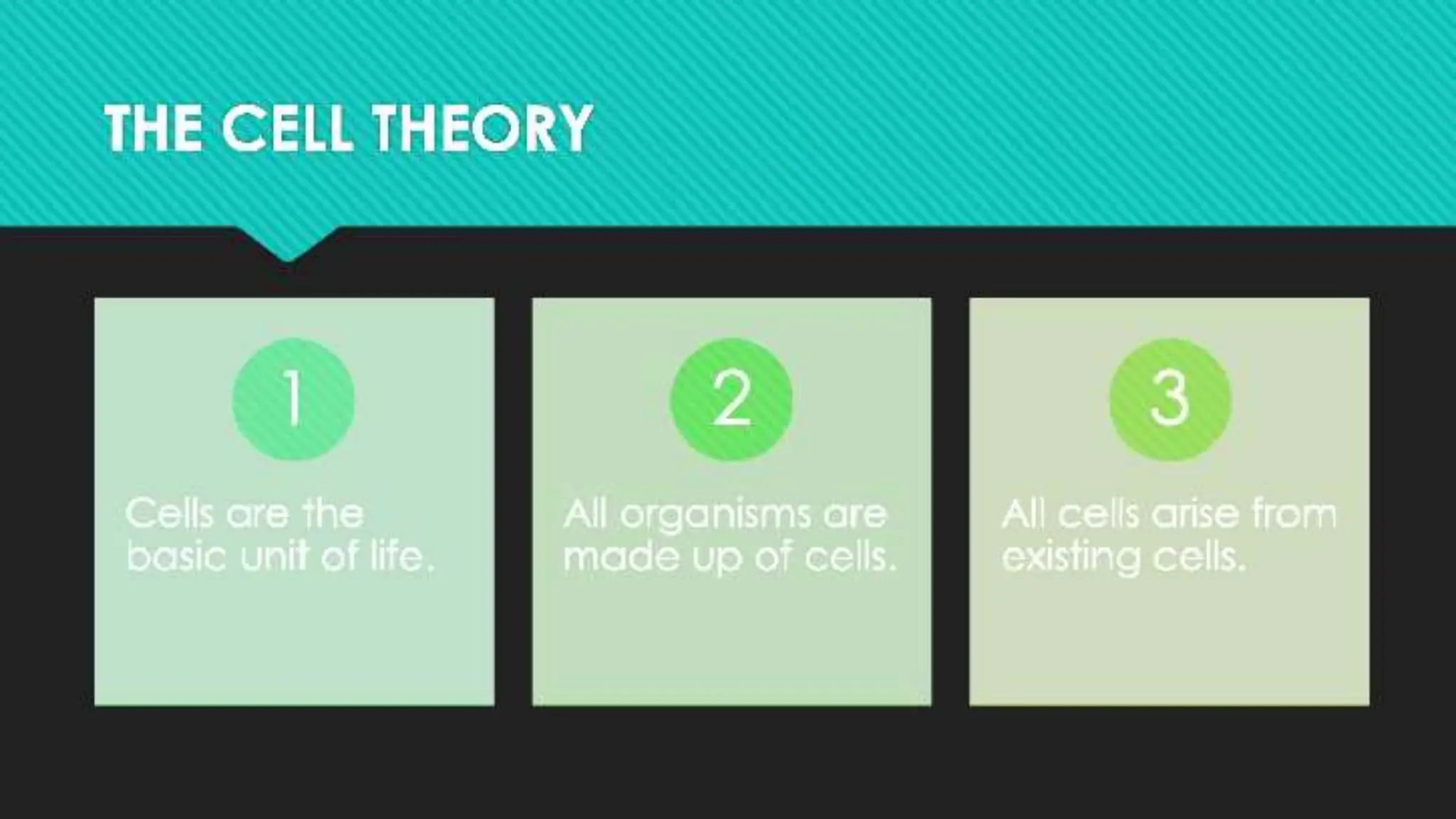 THE CELL THEORY

1

Cells are the basic unit of life.

2

All organisms are made up of cells.

3

All cells arise from existing cells.